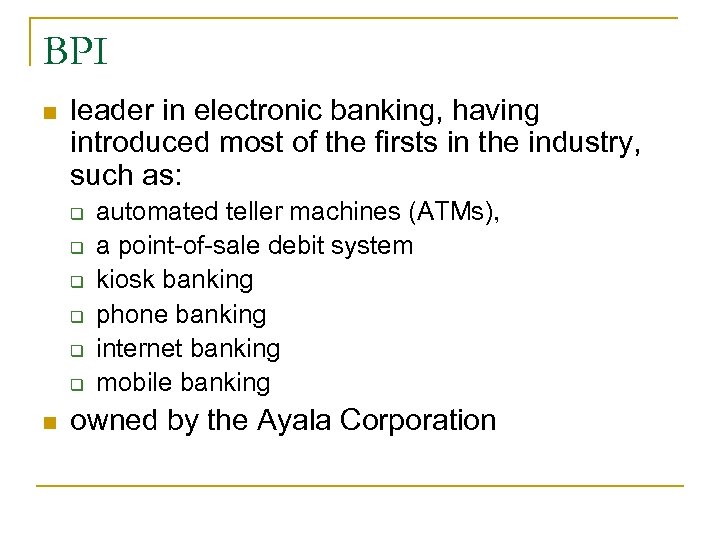 BPI

leader in electronic banking, having introduced most of the firsts in the industry, such as:

automated teller machines (ATMs),

a point-of-sale debit system

kiosk banking

phone banking

internet banking

mobile banking

owned by the Ayala Corporation